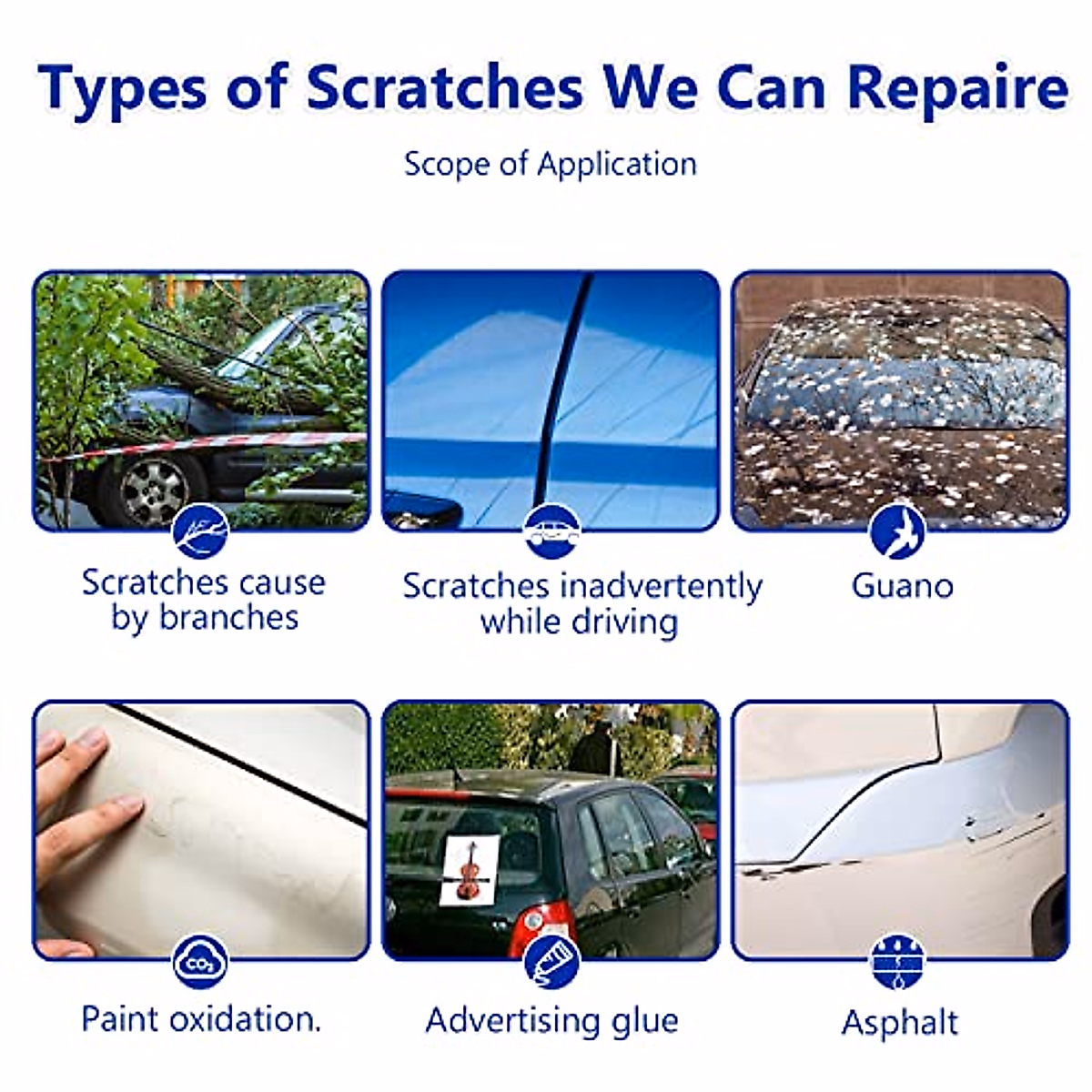 Types of Scratches We Can Repaire

Scope of Application

Scratches cause by branches

Scratches inadvertently while driving

Guano

$CO_2$

Paint oxidation.

Advertising glue

Asphalt